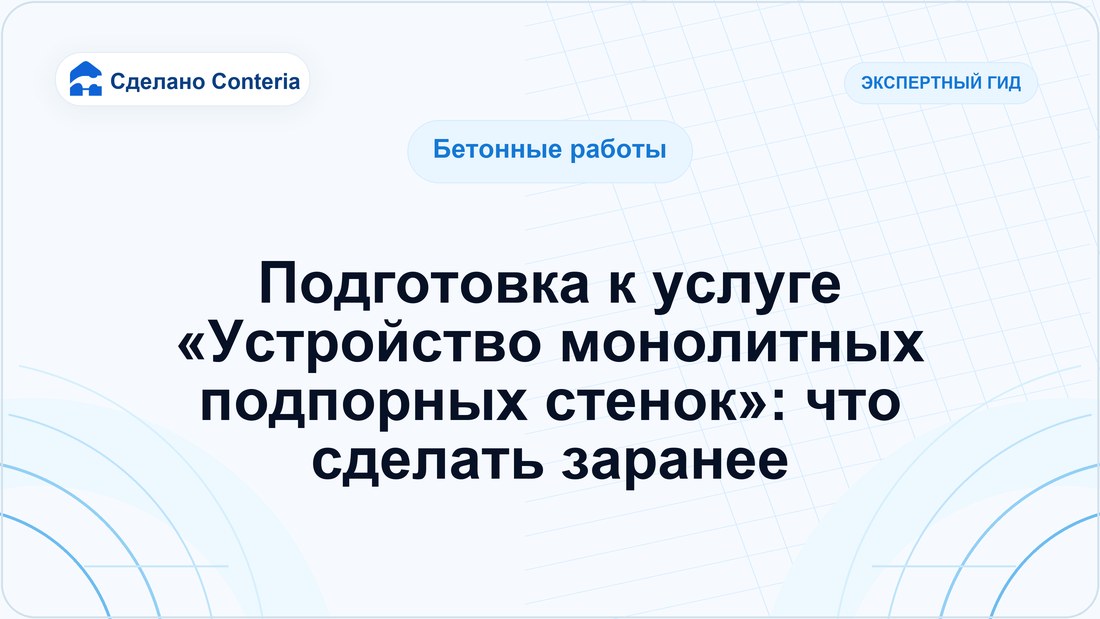 Сделано Conteria

ЭКСПЕРТНЫЙ ГИД

Бетонные работы

Подготовка к услуге «Устройство монолитных подпорных стенок»: что сделать заранее